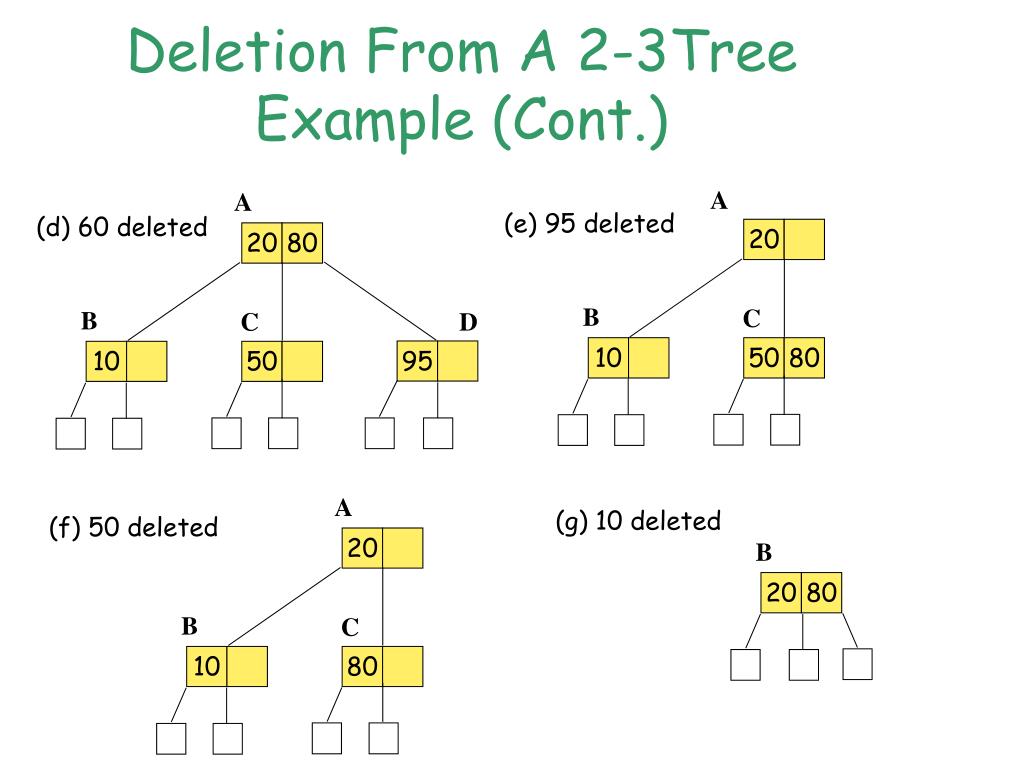 Deletion From A 2-3Tree Example (Cont.)

(d) 60 deleted

A

20 80

B

10

C

50

D

95

(e) 95 deleted

A

20

B

10

C

50 80

(f) 50 deleted

A

20

B

10

C

80

(g) 10 deleted

B

20 80